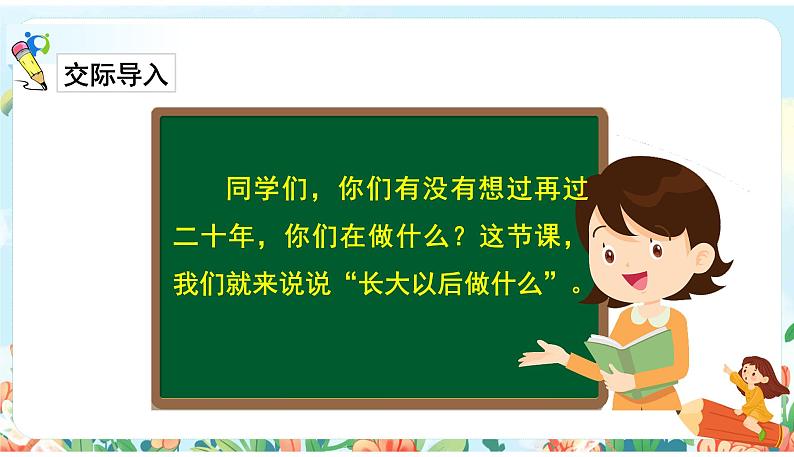 交际导入

同学们，你们有没有想过再过二十年，你们在做什么？这节课，我们就来说说“长大以后做什么”。